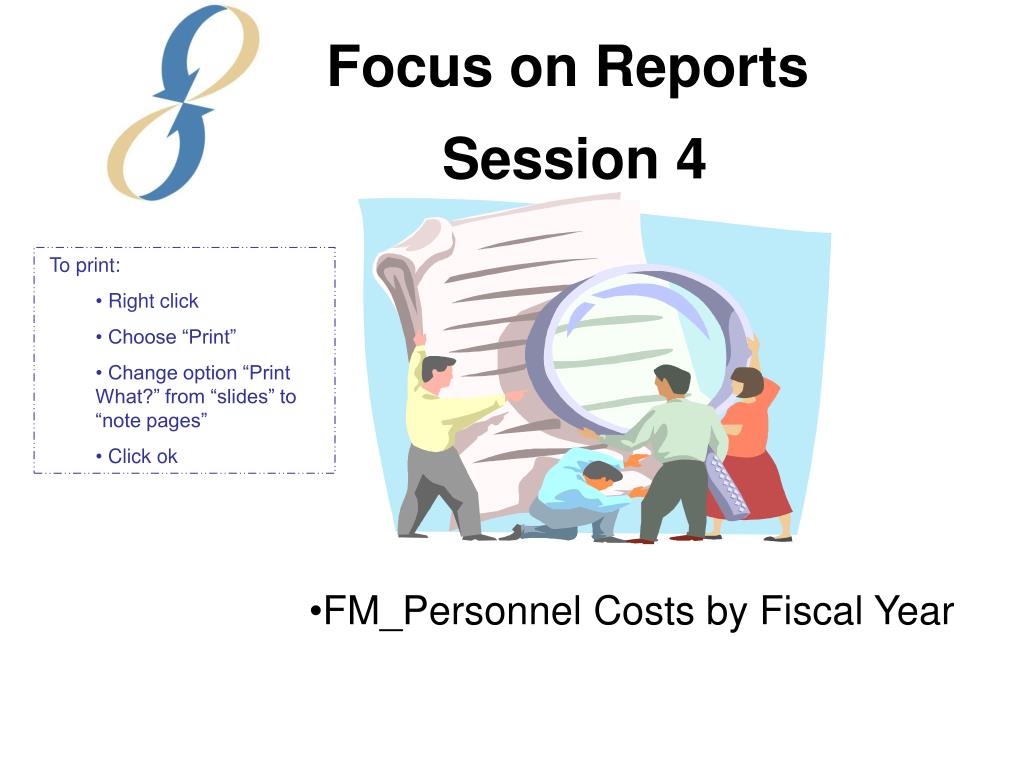 Focus on Reports

Session 4

To print:

• Right click

• Choose “Print”

• Change option “Print What?” from “slides” to “note pages”

• Click ok

•FM_Personnel Costs by Fiscal Year